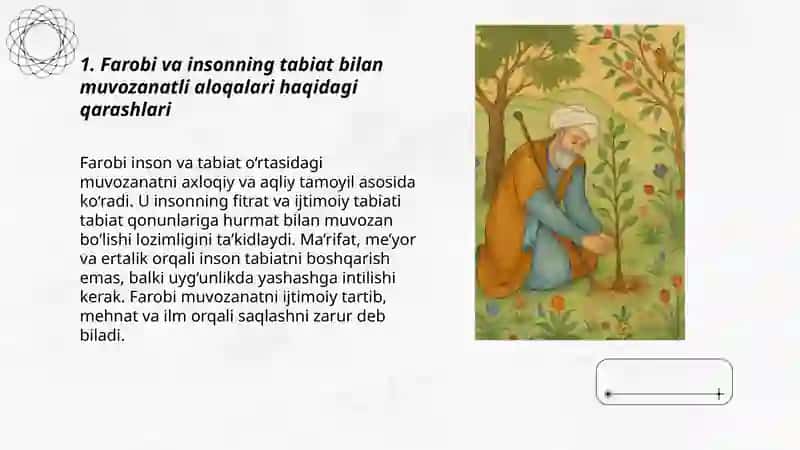 1. Farobi va insonning tabiat bilan muvozanatli aloqalari haqidagi qarashlari

Farobi inson va tabiat o‘rtasidagi muvozanatni axloqiy va aqliy tamoyil asosida ko‘radi. U insonning fitrat va ijtimoiy tabiati tabiat qonunlariga hurmat bilan muvozan bo‘lishi lozimligini ta’kidlaydi. Ma’rifat, me’yor va ertalik orqali inson tabiatni boshqarish emas, balki uyg‘unlikda yashashga intilishi kerak. Farobi muvozanatni ijtimoiy tartib, mehnat va ilm orqali saqlashni zarur deb biladi.